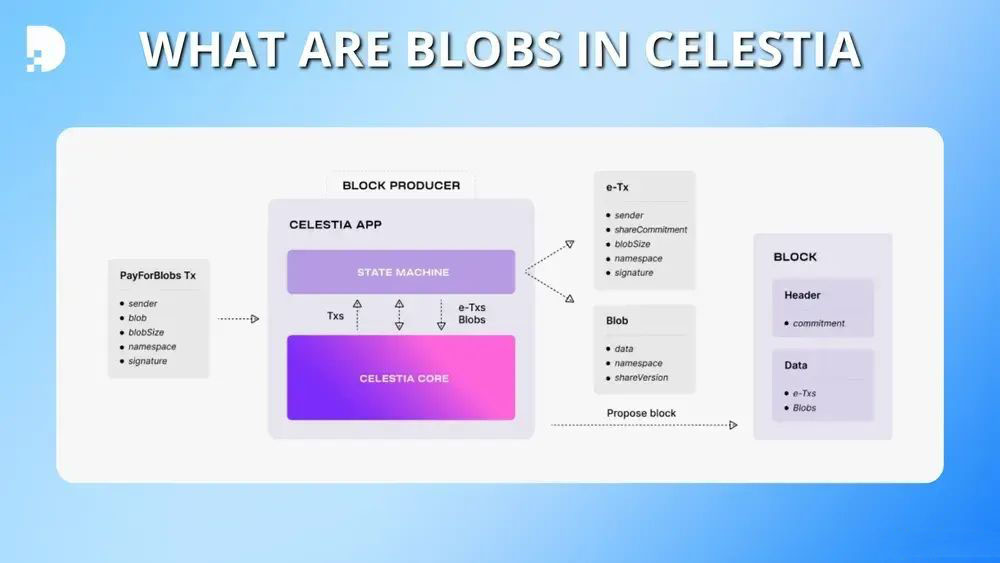 WHAT ARE BLOBS IN CELESTIA

PayForBlobs Tx
- sender
- blob
- blobSize
- namespace
- signature

BLOCK PRODUCER

CELESTIA APP

STATE MACHINE

Txs

e-Txs
Blobs

CELESTIA CORE

e-Tx
- sender
- shareCommitment
- blobSize
- namespace
- signature

Blob
- data
- namespace
- shareVersion

Propose block

BLOCK

Header
- commitment

Data
- e-Txs
- Blobs